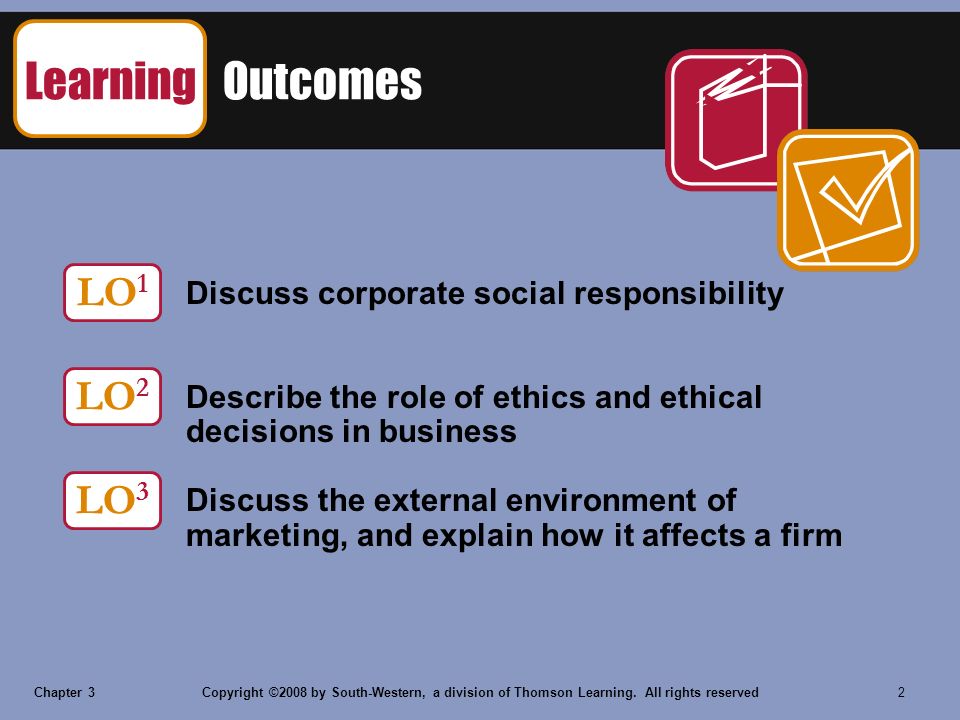 Learning Outcomes

LO$^1$ Discuss corporate social responsibility

LO$^2$ Describe the role of ethics and ethical decisions in business

LO$^3$ Discuss the external environment of marketing, and explain how it affects a firm

Chapter 3 Copyright ©2008 by South-Western, a division of Thomson Learning. All rights reserved 2